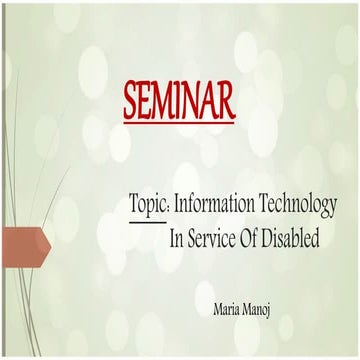 SEMINAR

Topic: Information Technology
In Service Of Disabled

Maria Manoj